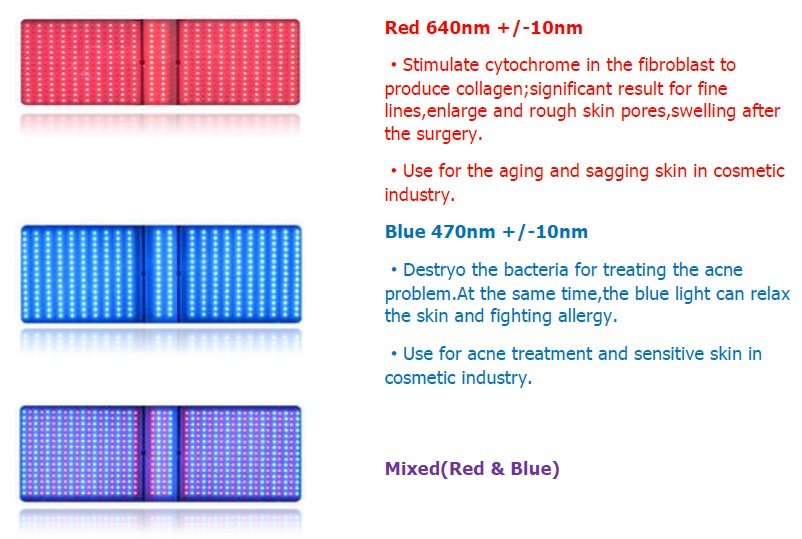 Red 640nm +/-10nm

• Stimulate cytochrome in the fibroblast to produce collagen;significant result for fine lines,enlarge and rough skin pores,swelling after the surgery.

• Use for the aging and sagging skin in cosmetic industry.

Blue 470nm +/-10nm

• Destryo the bacteria for treating the acne problem.At the same time,the blue light can relax the skin and fighting allergy.

• Use for acne treatment and sensitive skin in cosmetic industry.

Mixed(Red & Blue)